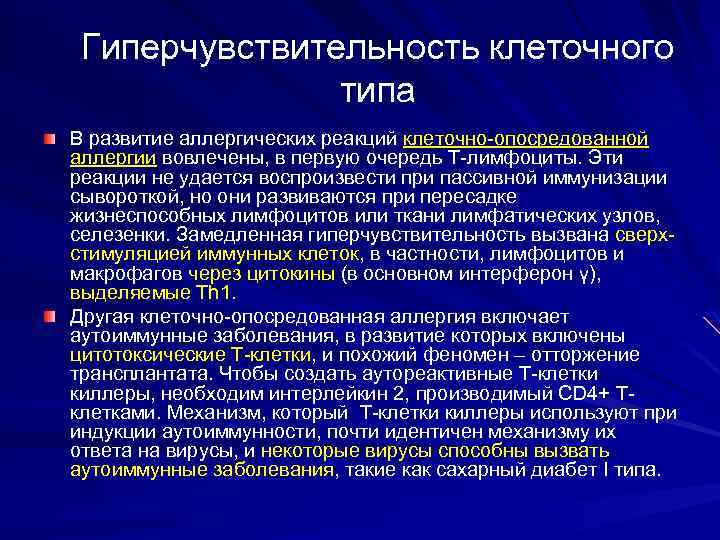 Гиперчувствительность клеточного типа

В развитие аллергических реакций клеточно-опосредованной аллергии вовлечены, в первую очередь Т-лимфоциты. Эти реакции не удается воспроизвести при пассивной иммунизации сывороткой, но они развиваются при пересадке жизнеспособных лимфоцитов или ткани лимфатических узлов, селезенки. Замедленная гиперчувствительность вызвана сверх-стимуляцией иммунных клеток, в частности, лимфоцитов и макрофагов через цитокины (в основном интерферон γ), выделяемые Th1.

Другая клеточно-опосредованная аллергия включает аутоиммунные заболевания, в развитие которых включены цитотоксические Т-клетки, и похожий феномен – отторжение трансплантата. Чтобы создать аутореактивные Т-клетки киллеры, необходим интерлейкин 2, производимый CD4+ Т-клетками. Механизм, который Т-клетки киллеры используют при индукции аутоиммунности, почти идентичен механизму их ответа на вирусы, и некоторые вирусы способны вызвать аутоиммунные заболевания, такие как сахарный диабет I типа.